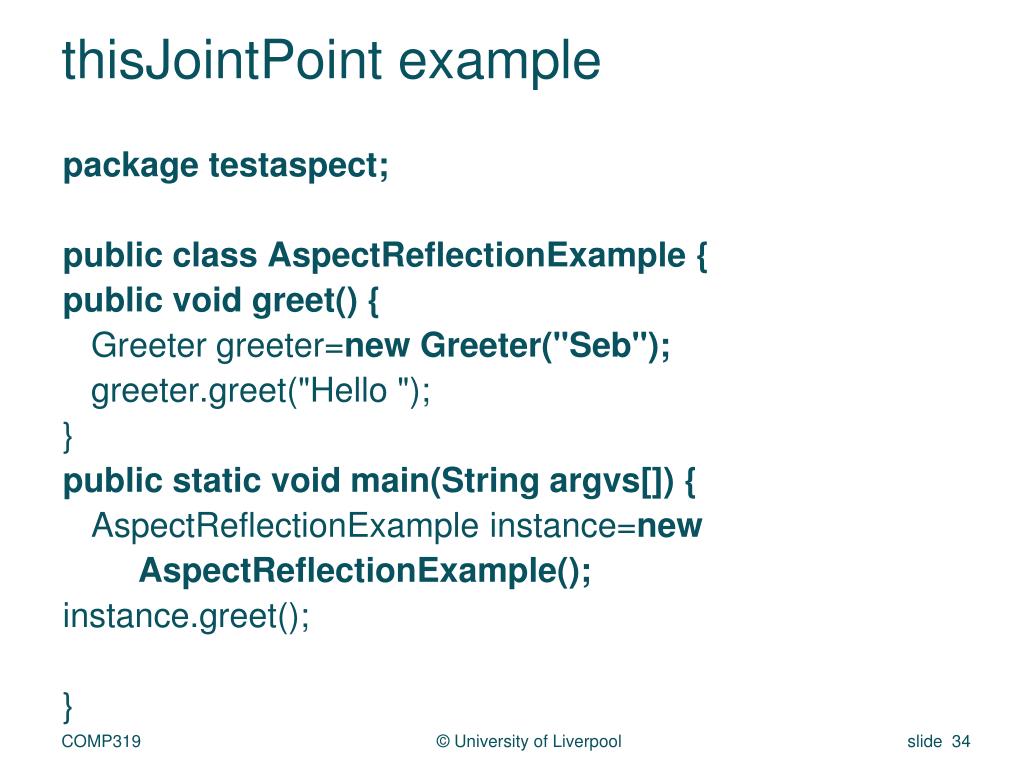 thisJointPoint example

package testaspect;

public class AspectReflectionExample {
public void greet() {
Greeter greeter=new Greeter("Seb");
greeter.greet("Hello ");
}
public static void main(String argvs[]) {
AspectReflectionExample instance=new
AspectReflectionExample();
instance.greet();

}

COMP319

© University of Liverpool

slide 34